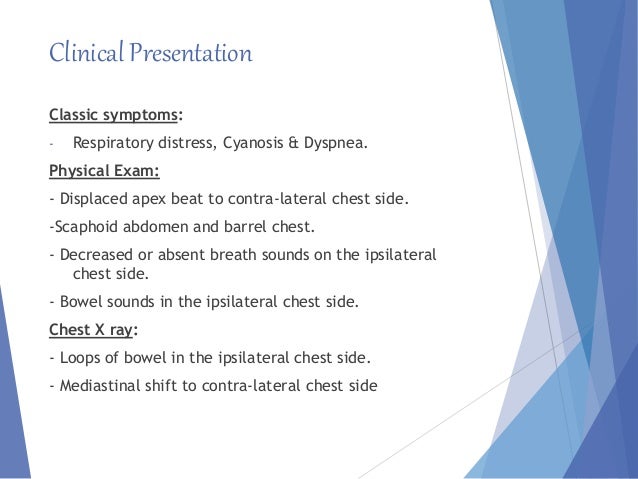 Clinical Presentation

Classic symptoms:

- Respiratory distress, Cyanosis & Dyspnea.

Physical Exam:

- Displaced apex beat to contra-lateral chest side.

-Scaphoid abdomen and barrel chest.

- Decreased or absent breath sounds on the ipsilateral chest side.

- Bowel sounds in the ipsilateral chest side.

Chest X ray:

- Loops of bowel in the ipsilateral chest side.

- Mediastinal shift to contra-lateral chest side